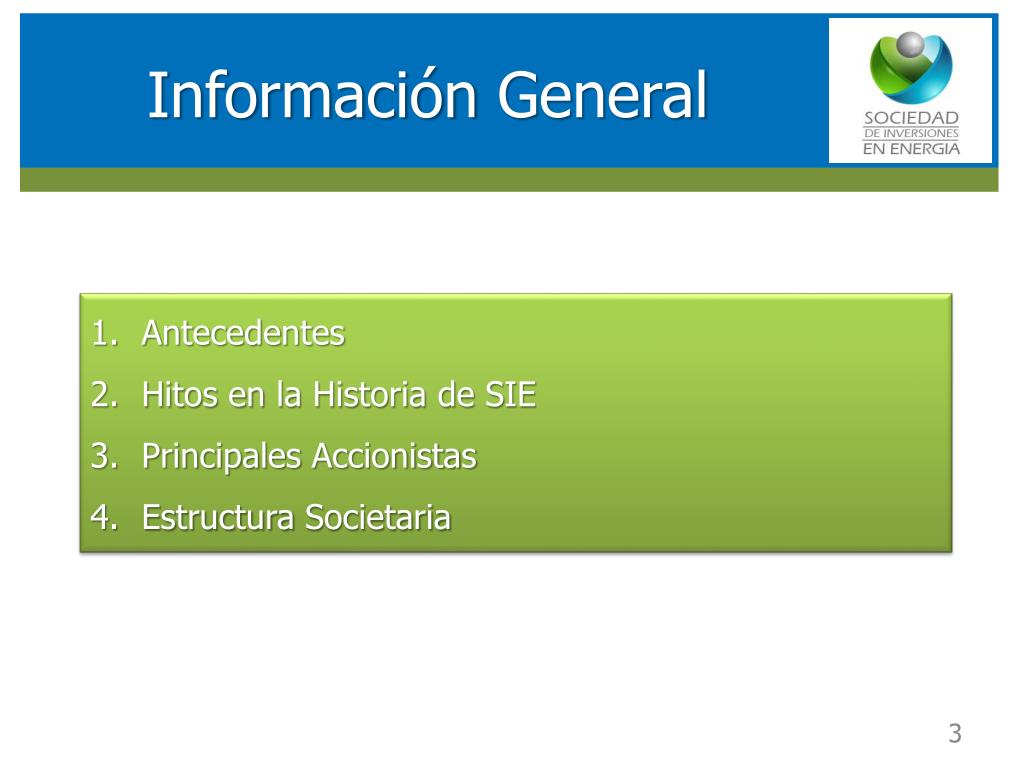 Información General

SOCIEDAD
DE INVERSIONES
EN ENERGIA

1. Antecedentes
2. Hitos en la Historia de SIE
3. Principales Accionistas
4. Estructura Societaria

3